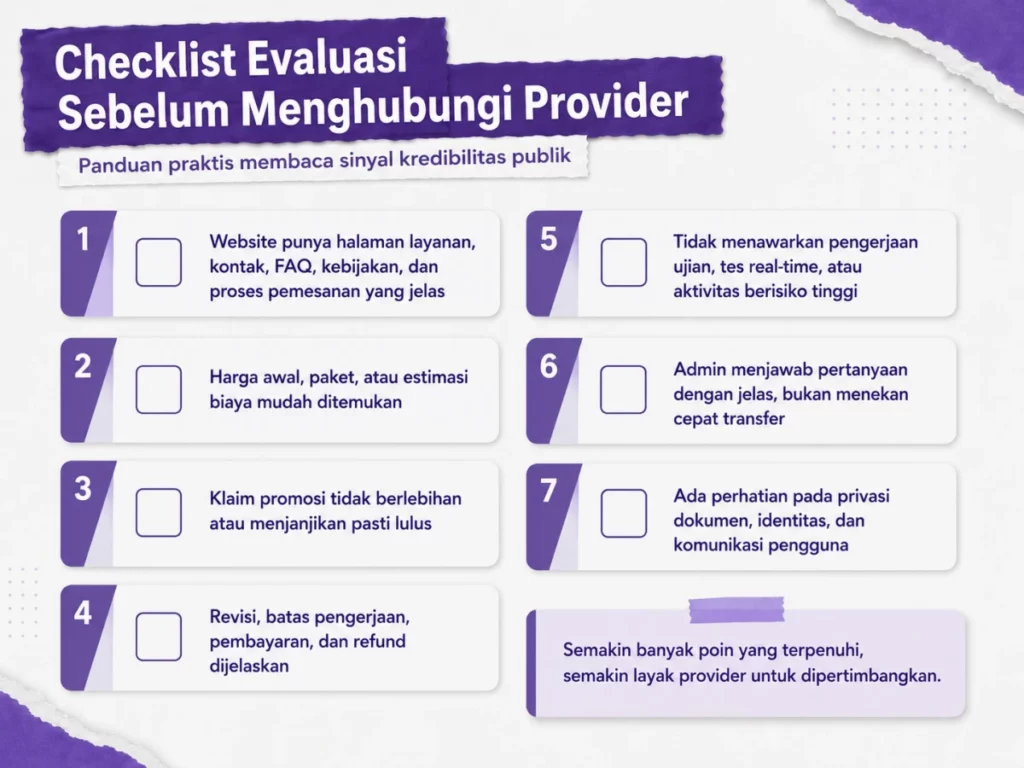 Checklist Evaluasi
Sebelum Menghubungi Provider

Panduan praktis membaca sinyal kredibilitas publik

1 Website punya halaman layanan, kontak, FAQ, kebijakan, dan proses pemesanan yang jelas

2 Harga awal, paket, atau estimasi biaya mudah ditemukan

3 Klaim promosi tidak berlebihan atau menjanjikan pasti lulus

4 Revisi, batas pengerjaan, pembayaran, dan refund dijelaskan

5 Tidak menawarkan pengerjaan ujian, tes real-time, atau aktivitas berisiko tinggi

6 Admin menjawab pertanyaan dengan jelas, bukan menekan cepat transfer

7 Ada perhatian pada privasi dokumen, identitas, dan komunikasi pengguna

Semakin banyak poin yang terpenuhi, semakin layak provider untuk dipertimbangkan.